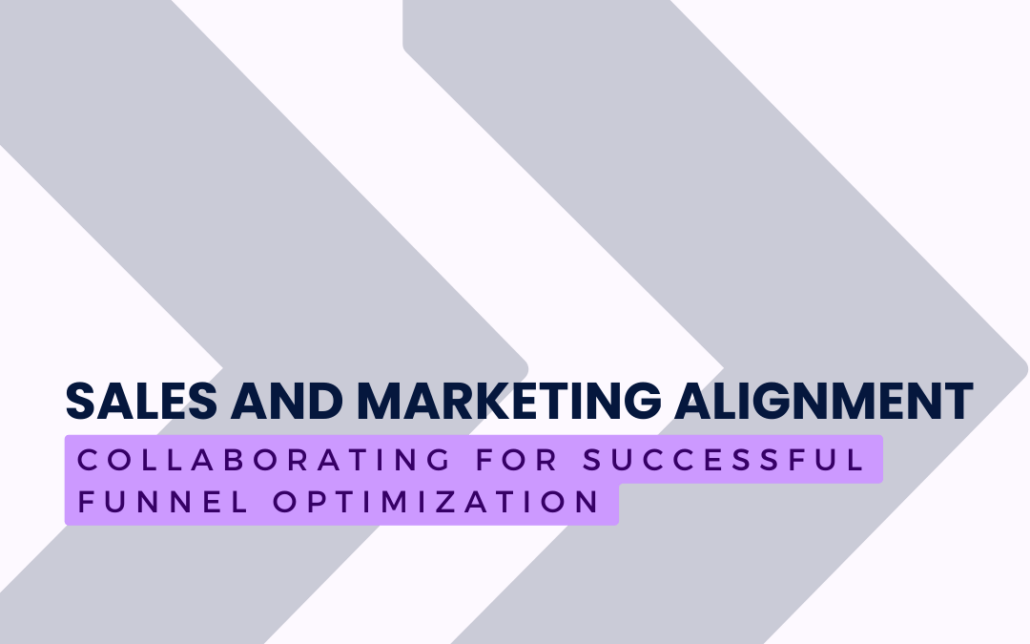 SALES AND MARKETING ALIGNMENT

COLLABORATING FOR SUCCESSFUL FUNNEL OPTIMIZATION